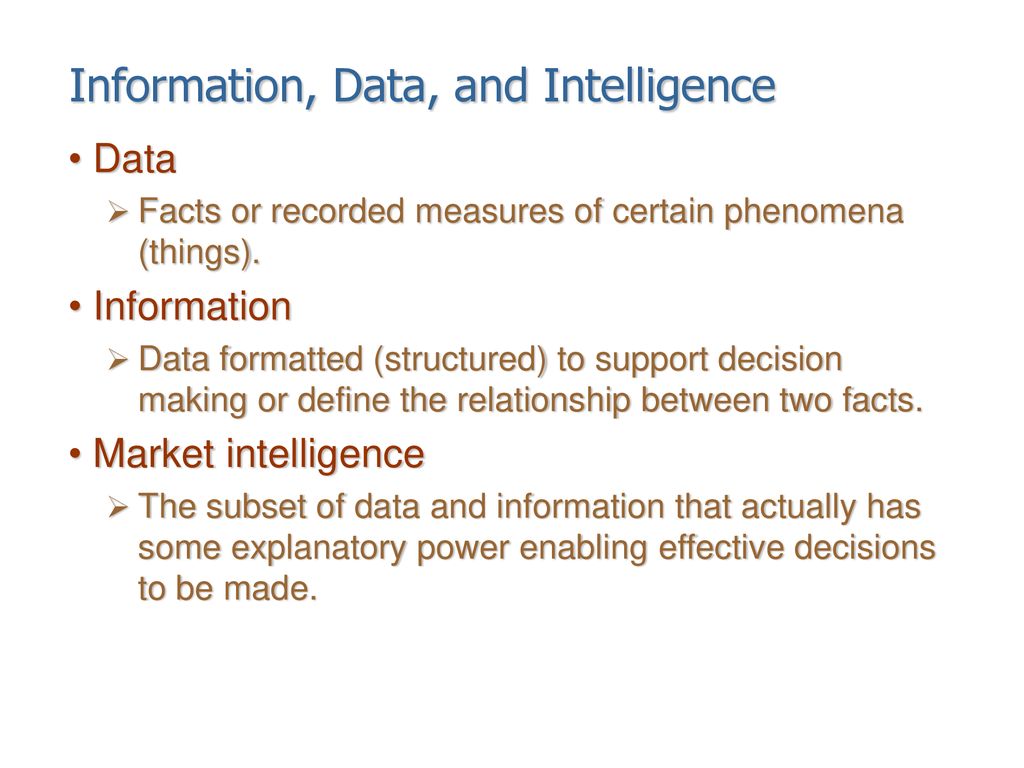 Information, Data, and Intelligence

• Data

➢ Facts or recorded measures of certain phenomena (things).

• Information

➢ Data formatted (structured) to support decision making or define the relationship between two facts.

• Market intelligence

➢ The subset of data and information that actually has some explanatory power enabling effective decisions to be made.